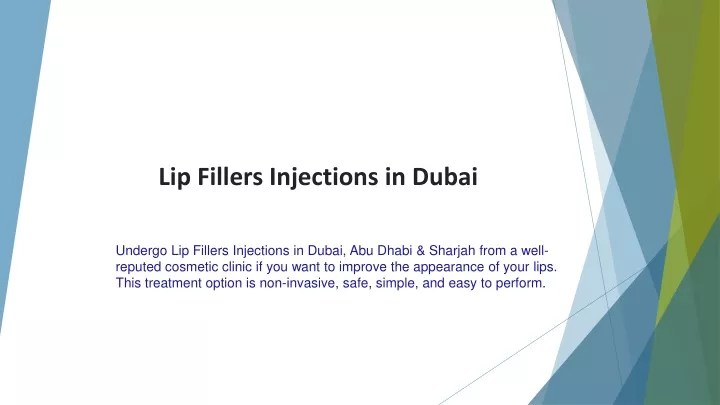 Lip Fillers Injections in Dubai

Undergo Lip Fillers Injections in Dubai, Abu Dhabi & Sharjah from a well-reputed cosmetic clinic if you want to improve the appearance of your lips. This treatment option is non-invasive, safe, simple, and easy to perform.